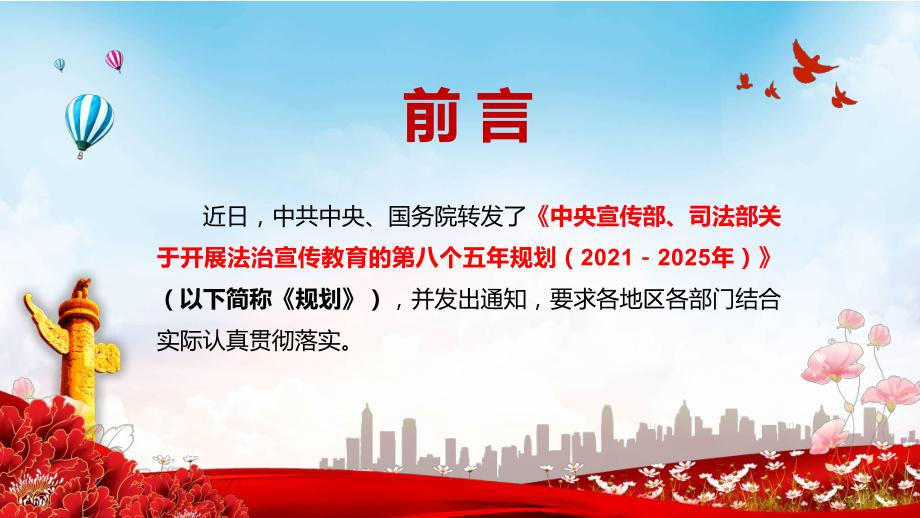 前言

近日，中共中央、国务院转发了《中央宣传部、司法部关于开展法治宣传教育的第八个五年规划（2021－2025年）》（以下简称《规划》），并发出通知，要求各地区各部门结合实际认真贯彻落实。